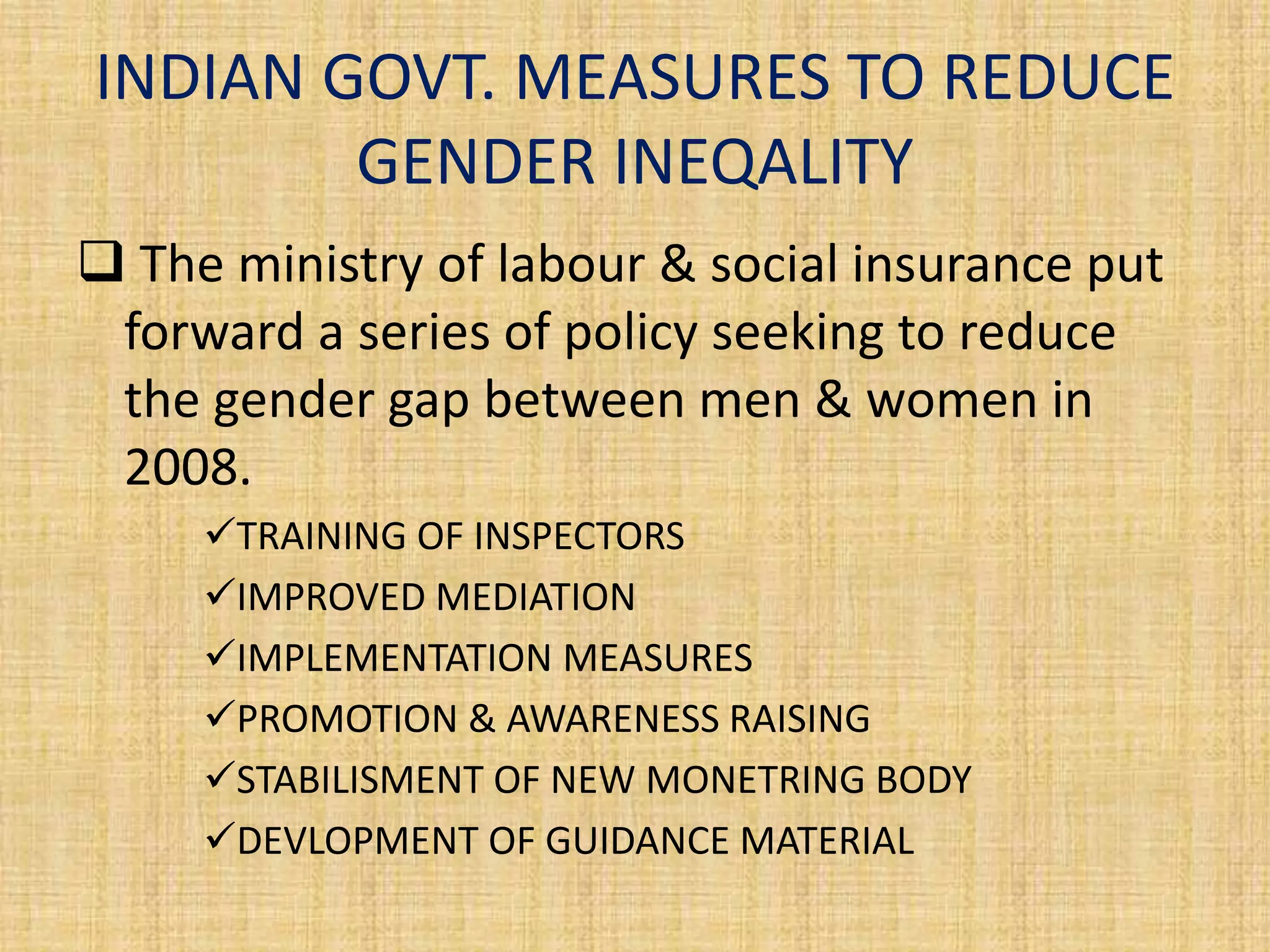 INDIAN GOVT. MEASURES TO REDUCE GENDER INEQALITY

❑ The ministry of labour & social insurance put forward a series of policy seeking to reduce the gender gap between men & women in 2008.

✓TRAINING OF INSPECTORS
✓IMPROVED MEDIATION
✓IMPLEMENTATION MEASURES
✓PROMOTION & AWARENESS RAISING
✓STABILISMENT OF NEW MONETRING BODY
✓DEVLOPMENT OF GUIDANCE MATERIAL